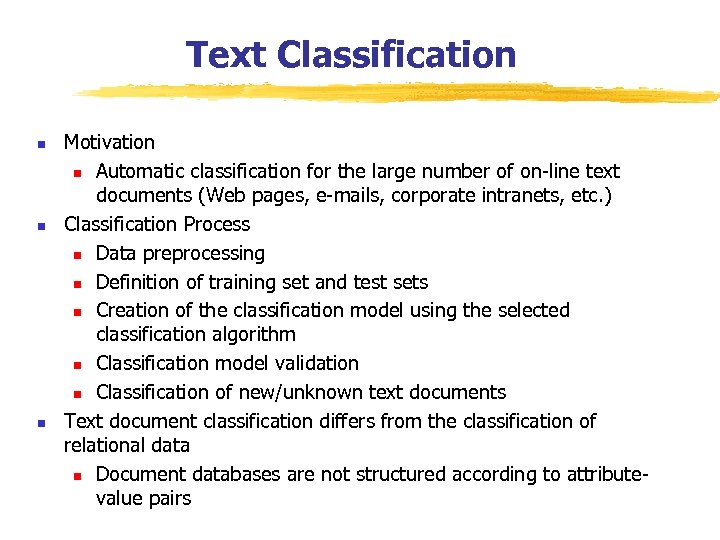 Text Classification

- Motivation
  - Automatic classification for the large number of on-line text documents (Web pages, e-mails, corporate intranets, etc.)
- Classification Process
  - Data preprocessing
  - Definition of training set and test sets
  - Creation of the classification model using the selected classification algorithm
  - Classification model validation
  - Classification of new/unknown text documents
- Text document classification differs from the classification of relational data
  - Document databases are not structured according to attribute-value pairs